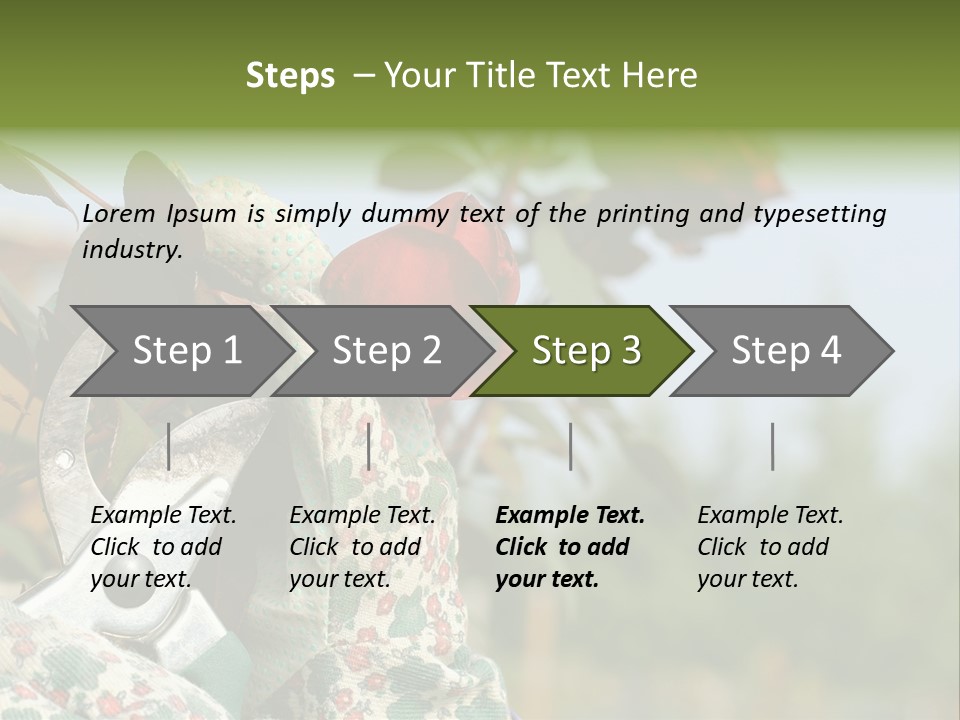 Steps – Your Title Text Here

Lorem Ipsum is simply dummy text of the printing and typesetting industry.

Step 1

Step 2

Step 3

Step 4

Example Text. Click to add your text.

Example Text. Click to add your text.

Example Text. Click to add your text.

Example Text. Click to add your text.